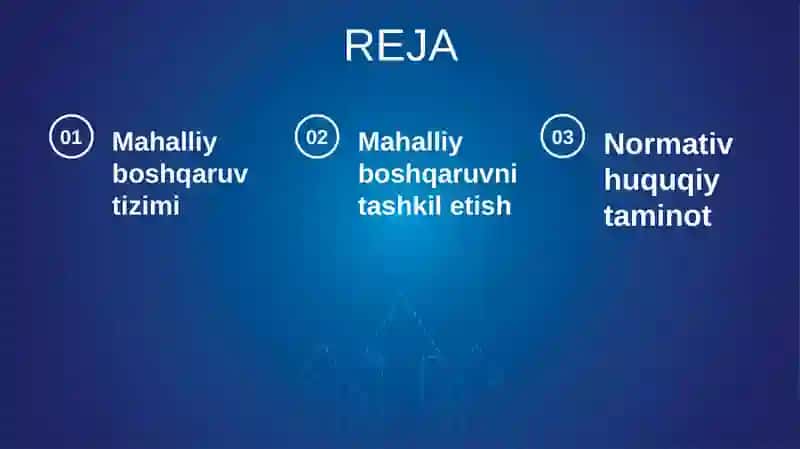 REJA

01 Mahalliy boshqaruv tizimi

02 Mahalliy boshqaruvni tashkil etish

03 Normativ huquqiy taminot